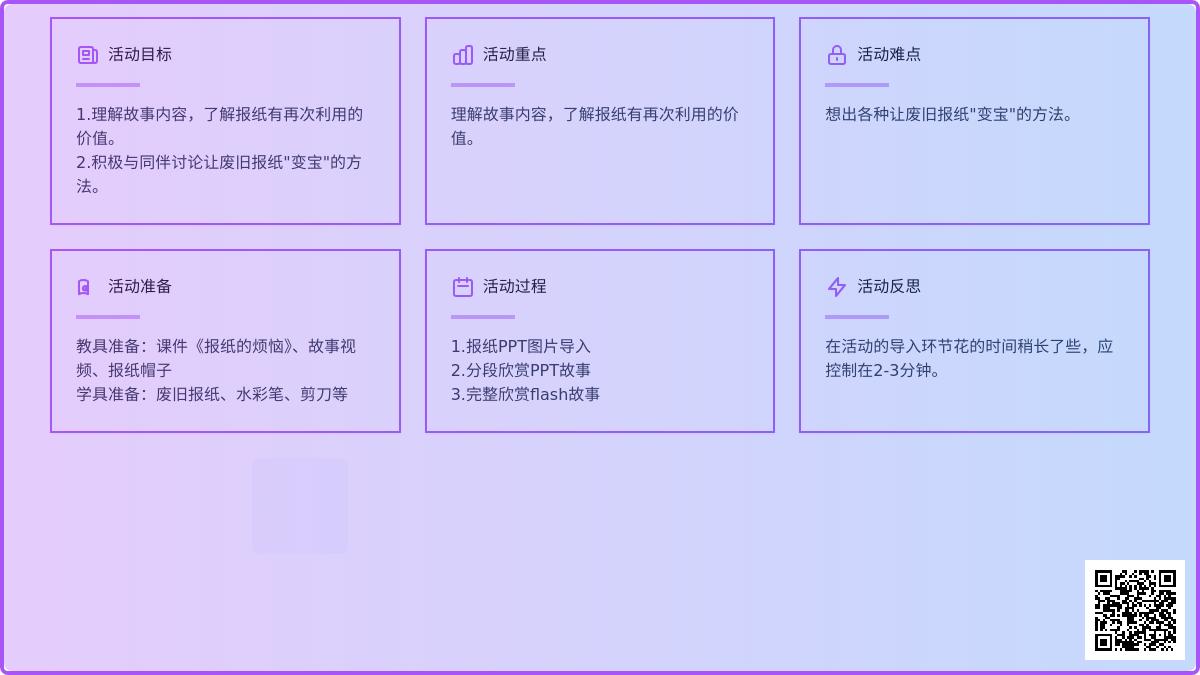 活动目标

1.理解故事内容，了解报纸有再次利用的价值。
2.积极与同伴讨论让废旧报纸"变宝"的方法。

活动重点

理解故事内容，了解报纸有再次利用的价值。

活动难点

想出各种让废旧报纸"变宝"的方法。

活动准备

教具准备：课件《报纸的烦恼》、故事视频、报纸帽子
学具准备：废旧报纸、水彩笔、剪刀等

活动过程

1.报纸PPT图片导入
2.分段欣赏PPT故事
3.完整欣赏flash故事

活动反思

在活动的导入环节花的时间稍长了些，应控制在2-3分钟。